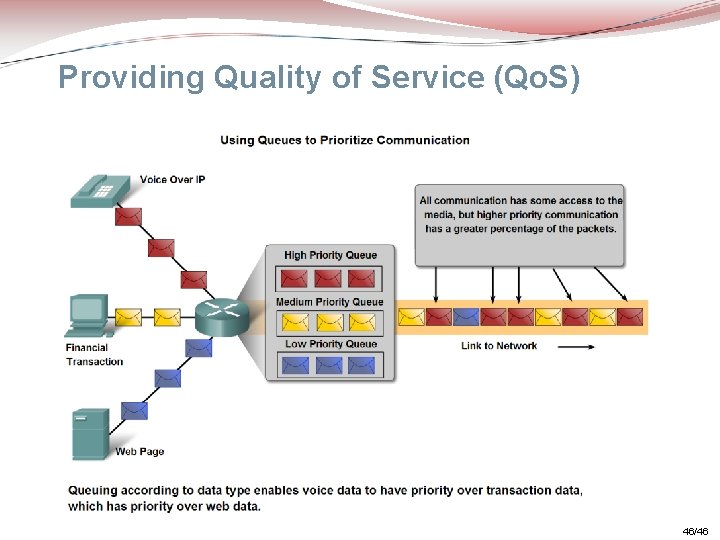 Providing Quality of Service (QoS)

Using Queues to Prioritize Communication

Voice Over IP

All communication has some access to the media, but higher priority communication has a greater percentage of the packets.

High Priority Queue

Medium Priority Queue

Low Priority Queue

Financial Transaction

Link to Network

Web Page

Queuing according to data type enables voice data to have priority over transaction data, which has priority over web data.

46/46